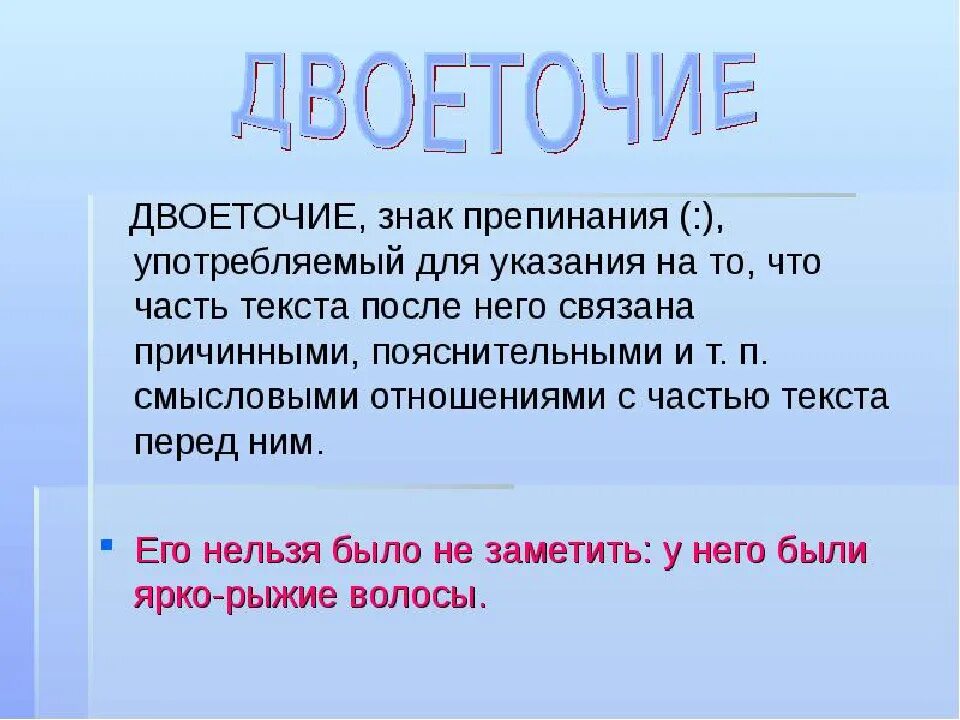 ДВОЕТОЧИЕ

ДВОЕТОЧИЕ, знак препинания (:), употребляемый для указания на то, что часть текста после него связана причинными, пояснительными и т. п. смысловыми отношениями с частью текста перед ним.

Его нельзя было не заметить: у него были ярко-рыжие волосы.